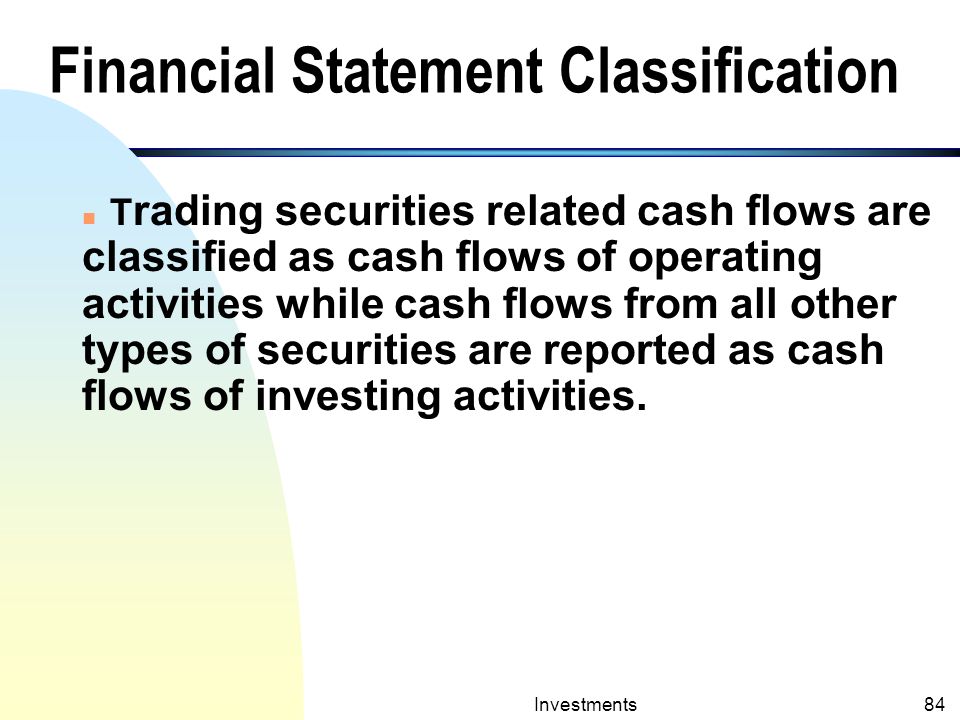 Financial Statement Classification

Trading securities related cash flows are classified as cash flows of operating activities while cash flows from all other types of securities are reported as cash flows of investing activities.

Investments

84